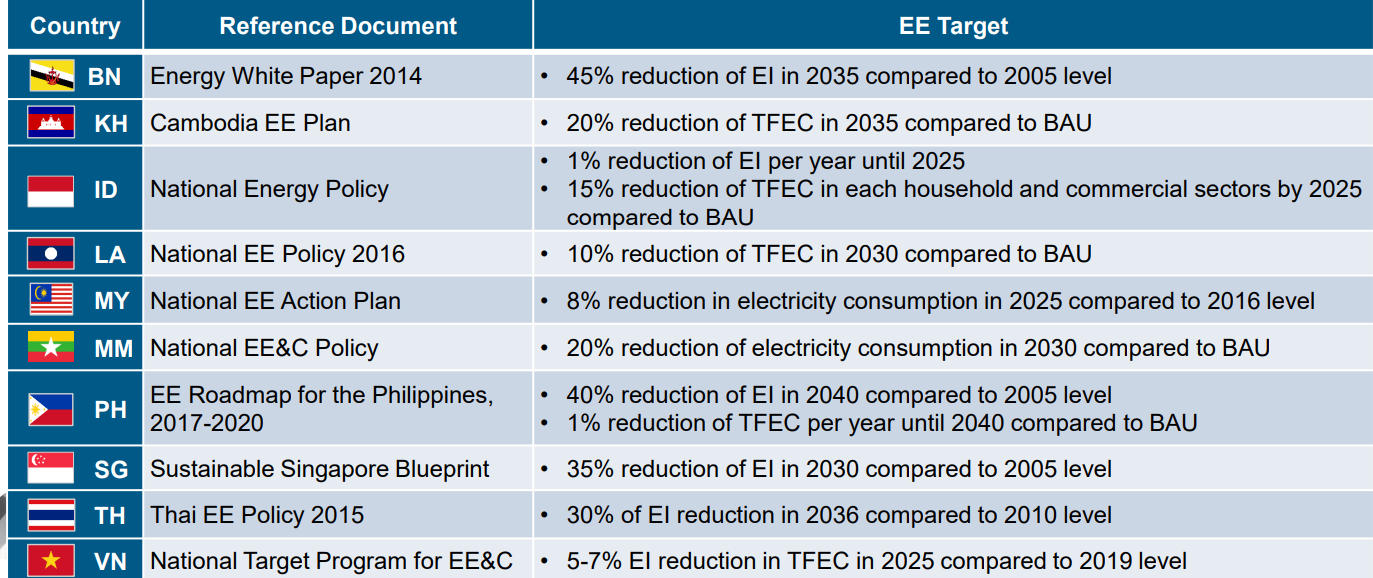 | Country | Reference Document | EE Target |
|---|---|---|
| BN | Energy White Paper 2014 | • 45% reduction of EI in 2035 compared to 2005 level |
| KH | Cambodia EE Plan | • 20% reduction of TFEC in 2035 compared to BAU |
| ID | National Energy Policy | • 1% reduction of EI per year until 2025 • 15% reduction of TFEC in each household and commercial sectors by 2025 compared to BAU |
| LA | National EE Policy 2016 | • 10% reduction of TFEC in 2030 compared to BAU |
| MY | National EE Action Plan | • 8% reduction in electricity consumption in 2025 compared to 2016 level |
| MM | National EE&C Policy | • 20% reduction of electricity consumption in 2030 compared to BAU |
| PH | EE Roadmap for the Philippines, 2017-2020 | • 40% reduction of EI in 2040 compared to 2005 level • 1% reduction of TFEC per year until 2040 compared to BAU |
| SG | Sustainable Singapore Blueprint | • 35% reduction of EI in 2030 compared to 2005 level |
| TH | Thai EE Policy 2015 | • 30% of EI reduction in 2036 compared to 2010 level |
| VN | National Target Program for EE&C | • 5-7% EI reduction in TFEC in 2025 compared to 2019 level |